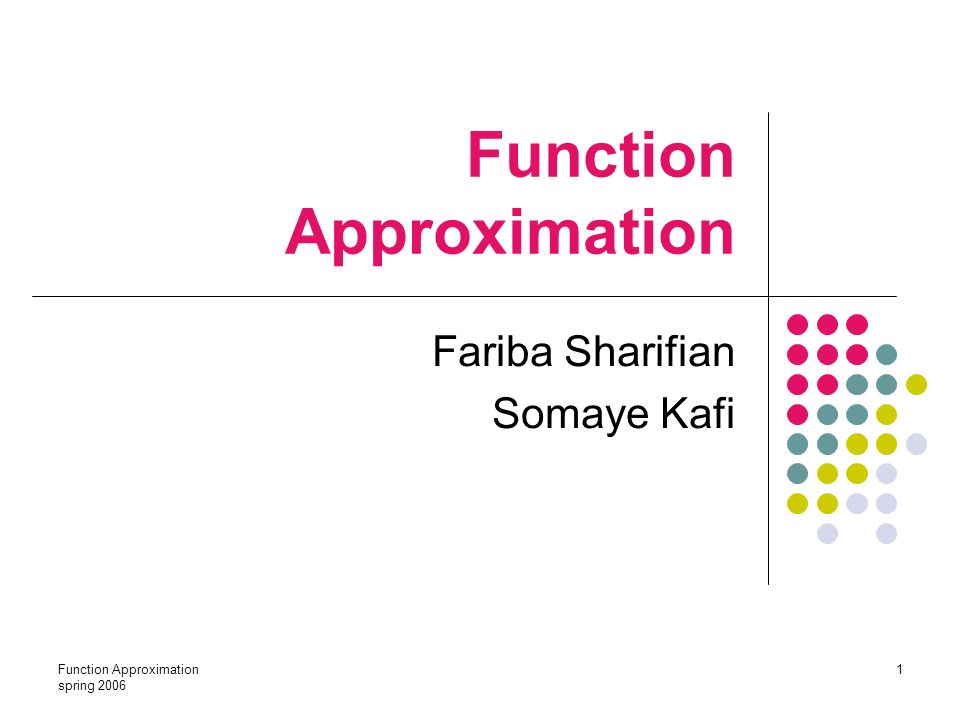 Function Approximation

Fariba Sharifian

Somaye Kafi

Function Approximation
spring 2006

1